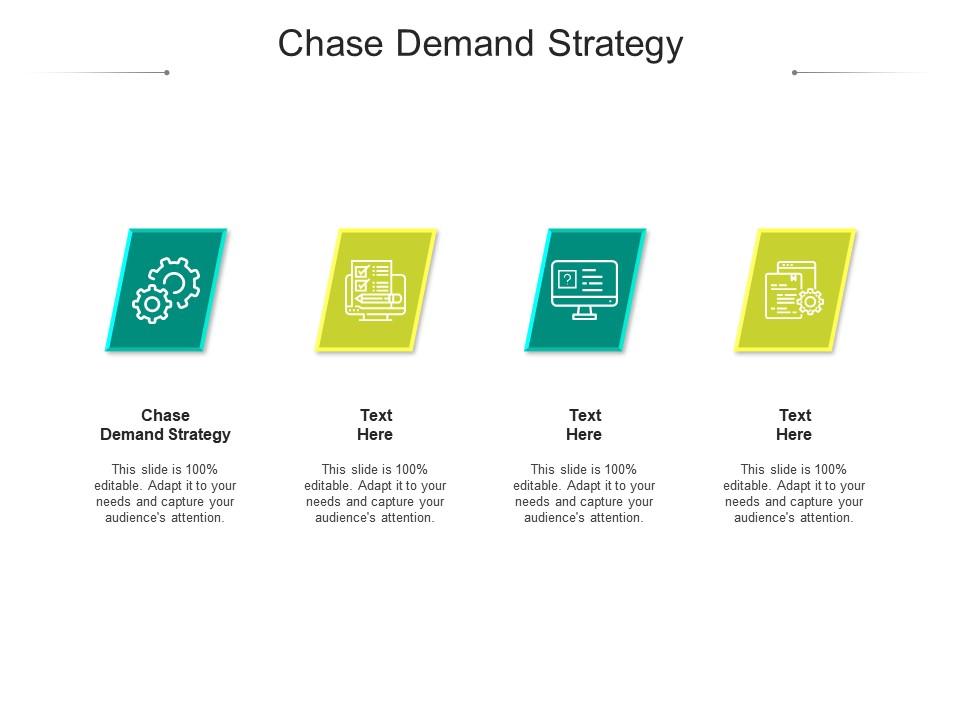 Chase Demand Strategy

Chase Demand Strategy

This slide is 100% editable. Adapt it to your needs and capture your audience's attention.

Text Here

This slide is 100% editable. Adapt it to your needs and capture your audience's attention.

Text Here

This slide is 100% editable. Adapt it to your needs and capture your audience's attention.

Text Here

This slide is 100% editable. Adapt it to your needs and capture your audience's attention.